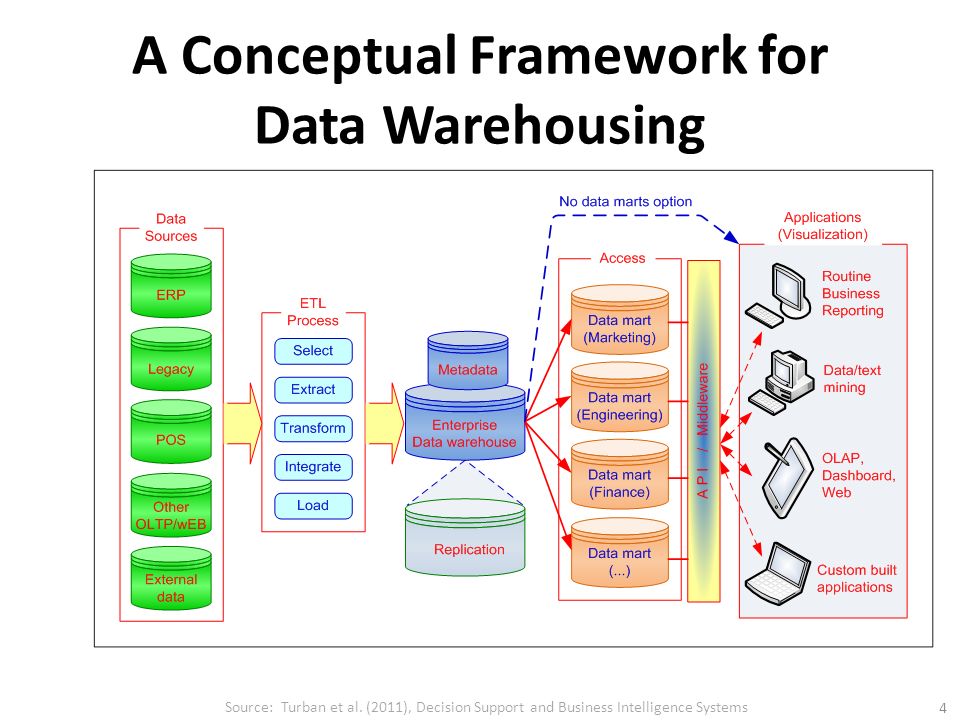 A Conceptual Framework for Data Warehousing

Data Sources

ERP

Legacy

POS

Other OLTP/wEB

External data

ETL Process

Select

Extract

Transform

Integrate

Load

Metadata

Enterprise Data warehouse

Replication

No data marts option

Access

Data mart (Marketing)

Data mart (Engineering)

Data mart (Finance)

Data mart (...)

A P I / Middleware

Applications (Visualization)

Routine Business Reporting

Data/text mining

OLAP, Dashboard, Web

Custom built applications

Source: Turban et al. (2011), Decision Support and Business Intelligence Systems

4